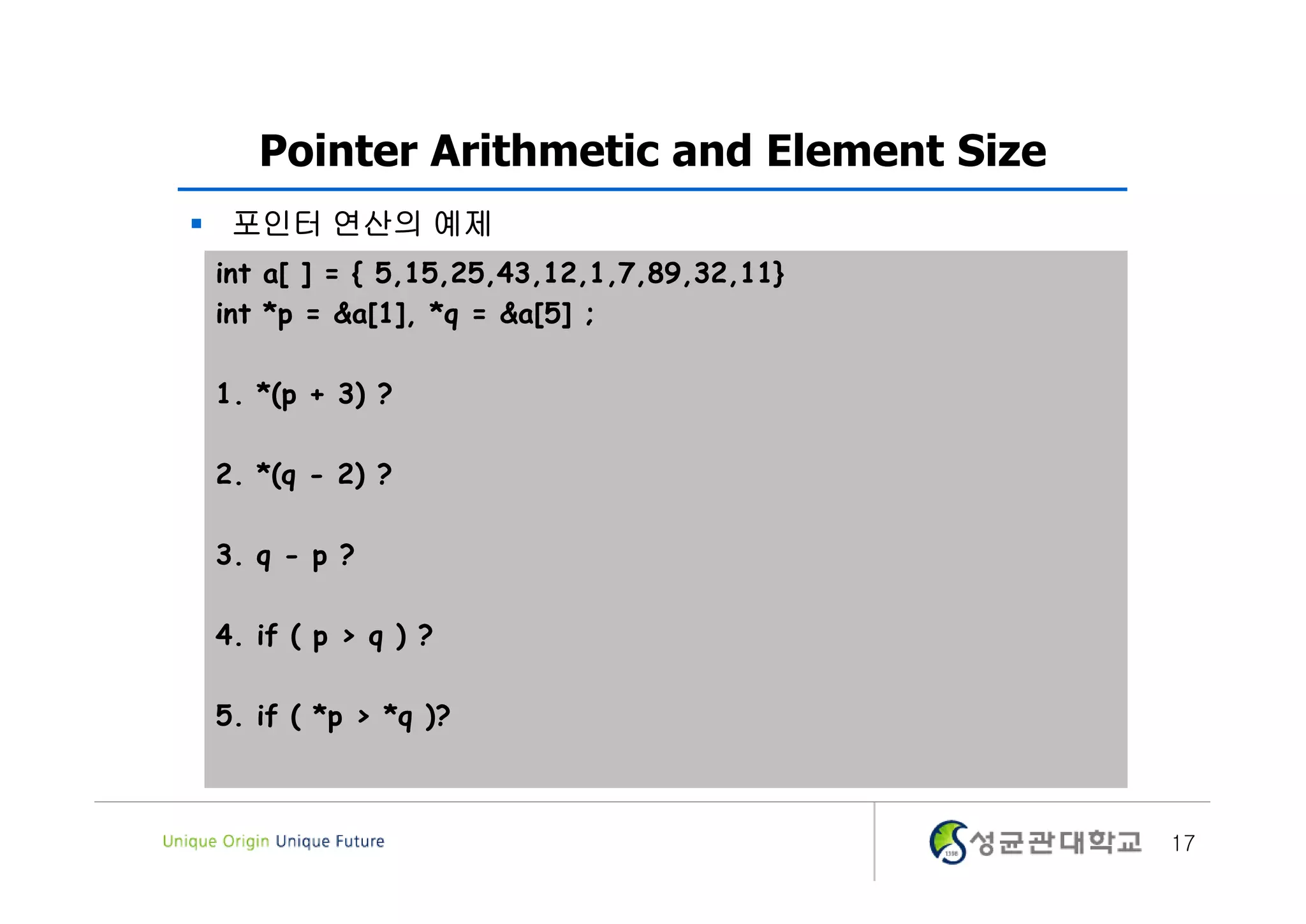 Pointer Arithmetic and Element Size

▪ 포인터 연산의 예제

int a[ ] = { 5,15,25,43,12,1,7,89,32,11}
int *p = &a[1], *q = &a[5] ;

1. *(p + 3) ?

2. *(q - 2) ?

3. q - p ?

4. if ( p > q ) ?

5. if ( *p > *q )?

Unique Origin Unique Future

1398 성균관대학교 17